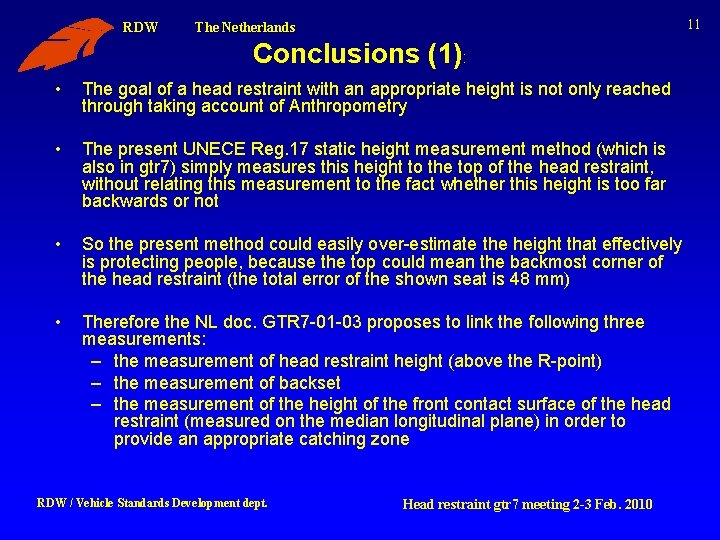 RDW The Netherlands

11

Conclusions (1):

• The goal of a head restraint with an appropriate height is not only reached through taking account of Anthropometry

• The present UNECE Reg.17 static height measurement method (which is also in gtr7) simply measures this height to the top of the head restraint, without relating this measurement to the fact whether this height is too far backwards or not

• So the present method could easily over-estimate the height that effectively is protecting people, because the top could mean the backmost corner of the head restraint (the total error of the shown seat is 48 mm)

• Therefore the NL doc. GTR7-01-03 proposes to link the following three measurements:
– the measurement of head restraint height (above the R-point)
– the measurement of backset
– the measurement of the height of the front contact surface of the head restraint (measured on the median longitudinal plane) in order to provide an appropriate catching zone

RDW / Vehicle Standards Development dept.

Head restraint gtr7 meeting 2-3 Feb. 2010